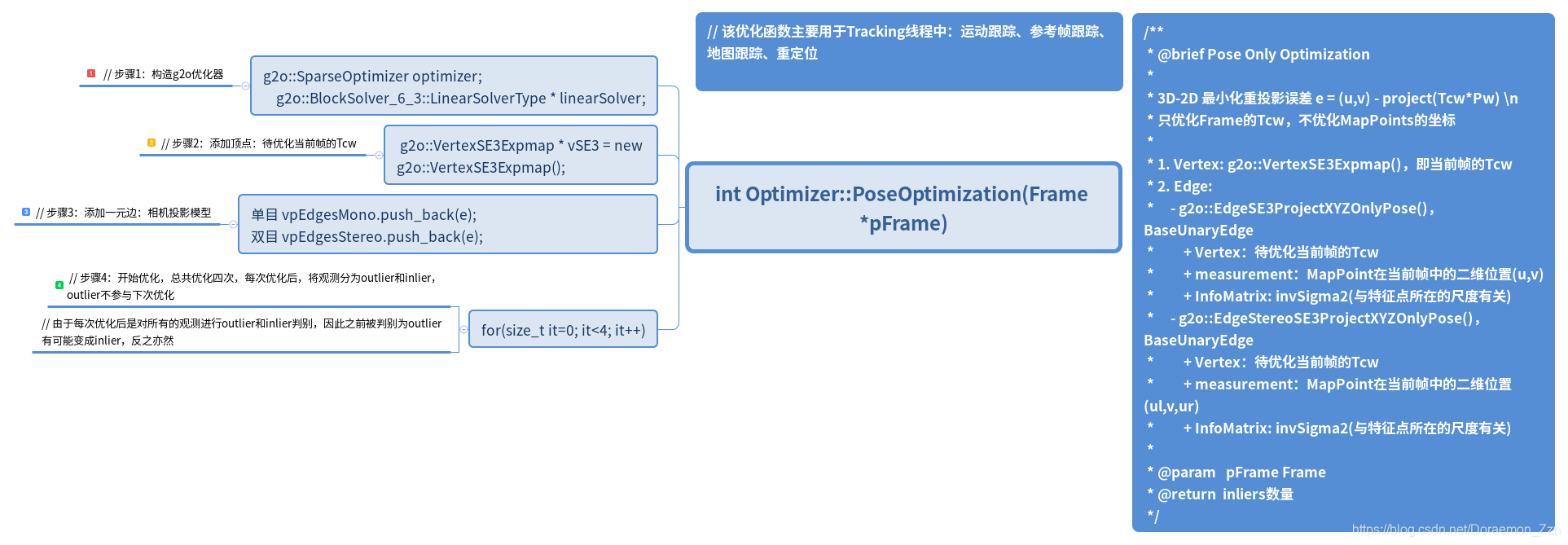 1 // 步骤1：构造g2o优化器

g2o::SparseOptimizer optimizer;
g2o::BlockSolver_6_3::LinearSolverType * linearSolver;

2 // 步骤2：添加顶点：待优化当前帧的Tcw

g2o::VertexSE3Expmap * vSE3 = new g2o::VertexSE3Expmap();

3 // 步骤3：添加一元边：相机投影模型

单目 vpEdgesMono.push_back(e);
双目 vpEdgesStereo.push_back(e);

4 // 步骤4：开始优化，总共优化四次，每次优化后，将观测分为outlier和inlier，outlier不参与下次优化

// 由于每次优化后是对所有的观测进行outlier和inlier判别，因此之前被判别为outlier有可能变成inlier，反之亦然

for(size_t it=0; it<4; it++)

// 该优化函数主要用于Tracking线程中：运动跟踪、参考帧跟踪、地图跟踪、重定位

int Optimizer::PoseOptimization(Frame *pFrame)

/**
* @brief Pose Only Optimization
*
* 3D-2D 最小化重投影误差 e = (u,v) - project(Tcw*Pw) \n
* 只优化Frame的Tcw，不优化MapPoints的坐标
*
* 1. Vertex: g2o::VertexSE3Expmap()，即当前帧的Tcw
* 2. Edge:
* - g2o::EdgeSE3ProjectXYZOnlyPose()，BaseUnaryEdge
* + Vertex：待优化当前帧的Tcw
* + measurement：MapPoint在当前帧中的二维位置(u,v)
* + InfoMatrix: invSigma2(与特征点所在的尺度有关)
* - g2o::EdgeStereoSE3ProjectXYZOnlyPose()，BaseUnaryEdge
* + Vertex：待优化当前帧的Tcw
* + measurement：MapPoint在当前帧中的二维位置(ul,v,ur)
* + InfoMatrix: invSigma2(与特征点所在的尺度有关)
*
* @param pFrame Frame
* @return inliers数量
*/

https://blog.csdn.net/Doraemon_Zz